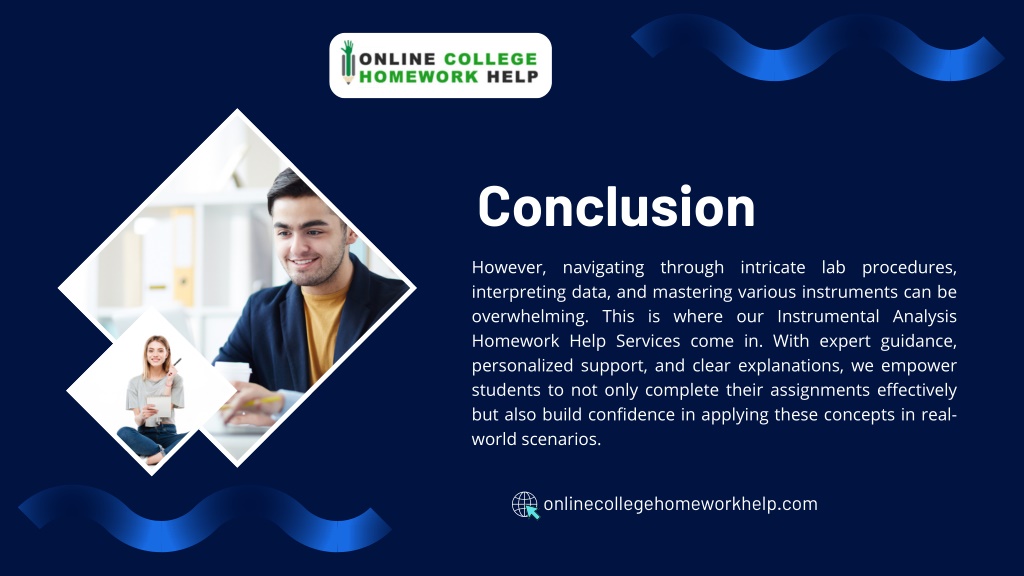 ONLINE COLLEGE
HOMEWORK HELP

Conclusion

However, navigating through intricate lab procedures, interpreting data, and mastering various instruments can be overwhelming. This is where our Instrumental Analysis Homework Help Services come in. With expert guidance, personalized support, and clear explanations, we empower students to not only complete their assignments effectively but also build confidence in applying these concepts in real-world scenarios.

onlinecollegehomeworkhelp.com